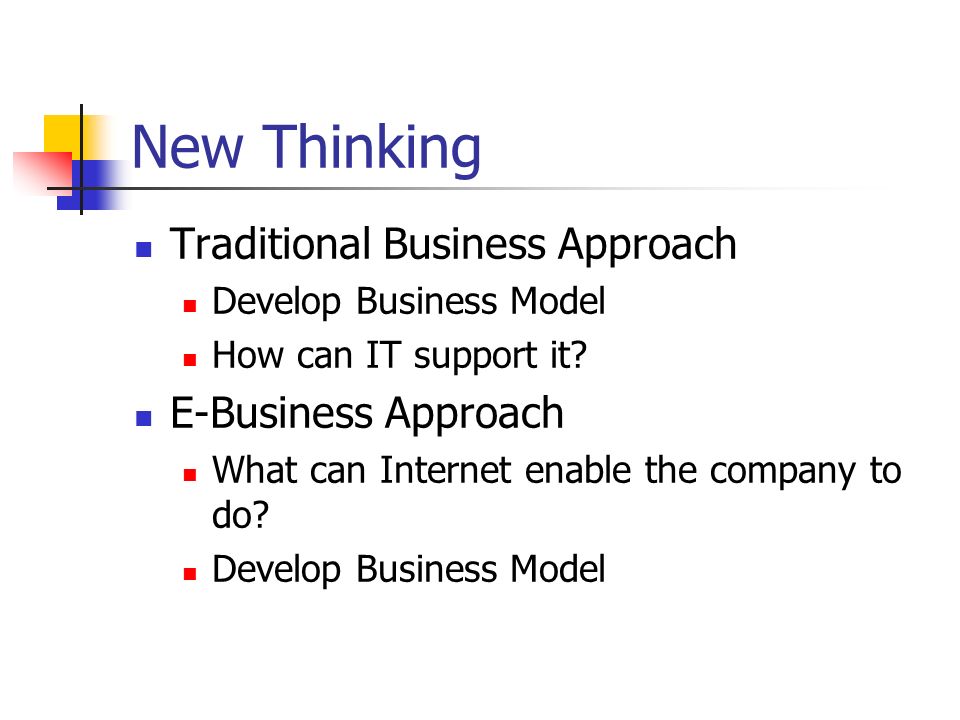 New Thinking

- Traditional Business Approach
  - Develop Business Model
  - How can IT support it?
- E-Business Approach
  - What can Internet enable the company to do?
  - Develop Business Model